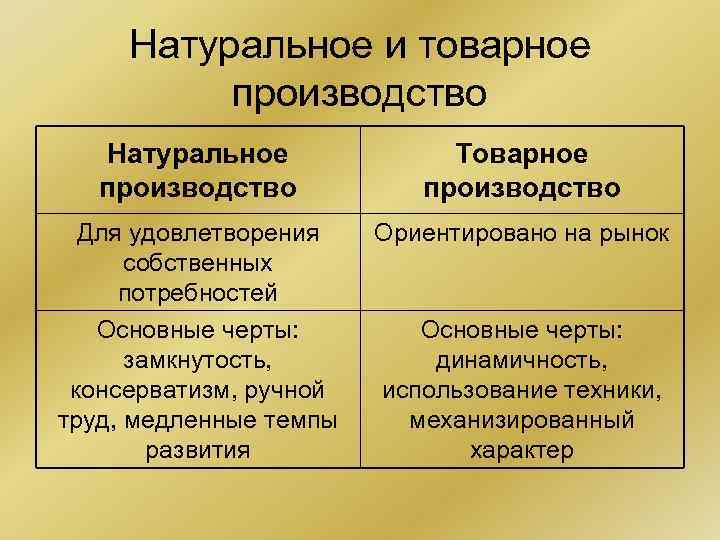 Натуральное и товарное производство

| Натуральное производство | Товарное производство |
|---|---|
| Для удовлетворения собственных потребностей | Ориентировано на рынок |
| Основные черты: замкнутость, консерватизм, ручной труд, медленные темпы развития | Основные черты: динамичность, использование техники, механизированный характер |